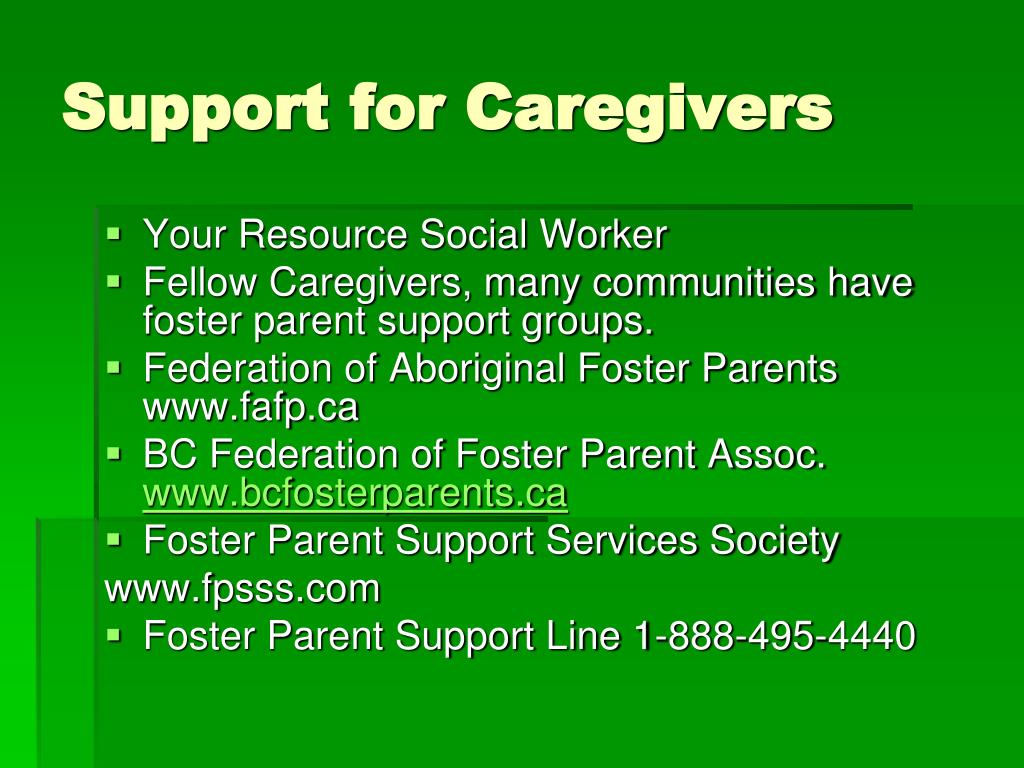 Support for Caregivers

- Your Resource Social Worker
- Fellow Caregivers, many communities have foster parent support groups.
- Federation of Aboriginal Foster Parents www.fafp.ca
- BC Federation of Foster Parent Assoc. www.bcfosterparents.ca
- Foster Parent Support Services Society

www.fpsss.com
- Foster Parent Support Line 1-888-495-4440